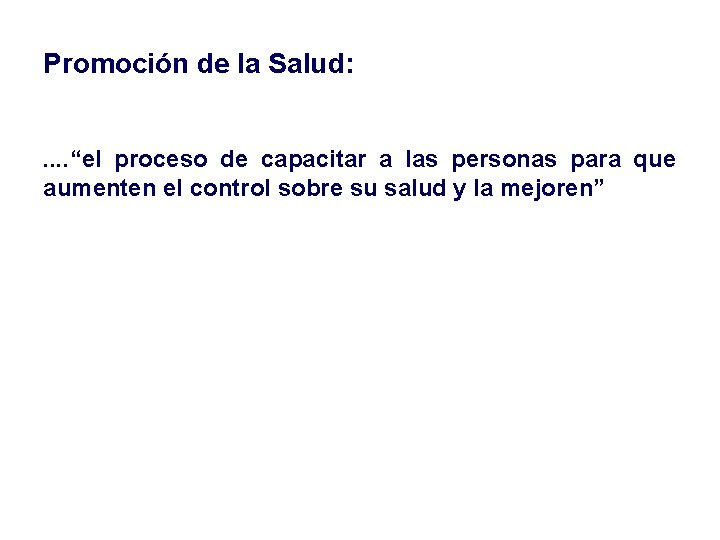 Promoción de la Salud:

....“el proceso de capacitar a las personas para que aumenten el control sobre su salud y la mejoren”